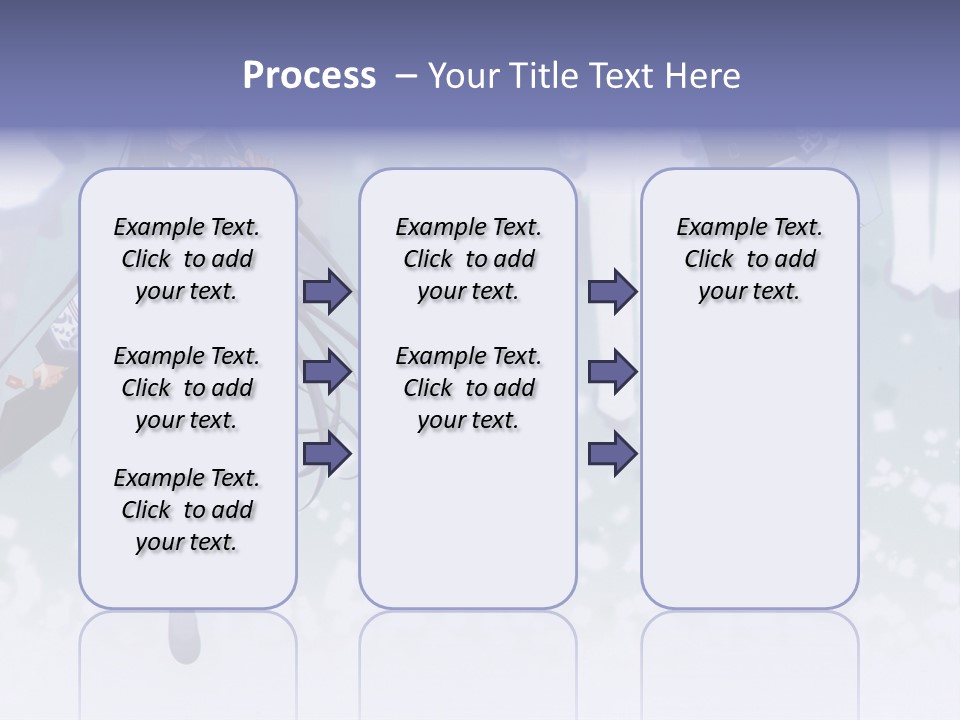 Process – Your Title Text Here

Example Text. Click to add your text.

Example Text. Click to add your text.

Example Text. Click to add your text.

Example Text. Click to add your text.

Example Text. Click to add your text.

Example Text. Click to add your text.